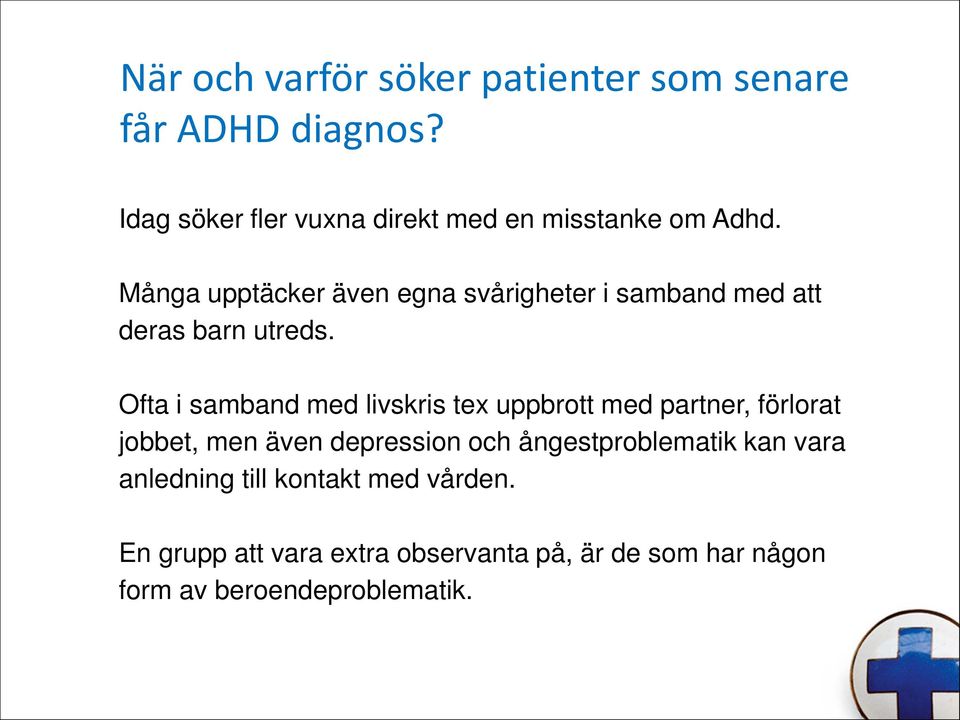 När och varför söker patienter som senare får ADHD diagnos?

Idag söker fler vuxna direkt med en misstanke om Adhd.

Många upptäcker även egna svårigheter i samband med att deras barn utreds.

Ofta i samband med livskris tex uppbrott med partner, förlorat jobbet, men även depression och ångestproblematik kan vara anledning till kontakt med vården.

En grupp att vara extra observanta på, är de som har någon form av beroendeproblematik.